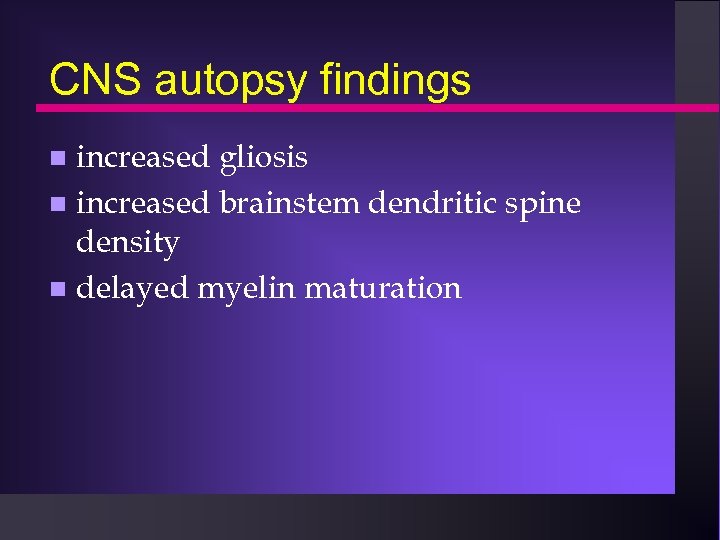 CNS autopsy findings

- increased gliosis
- increased brainstem dendritic spine density
- delayed myelin maturation